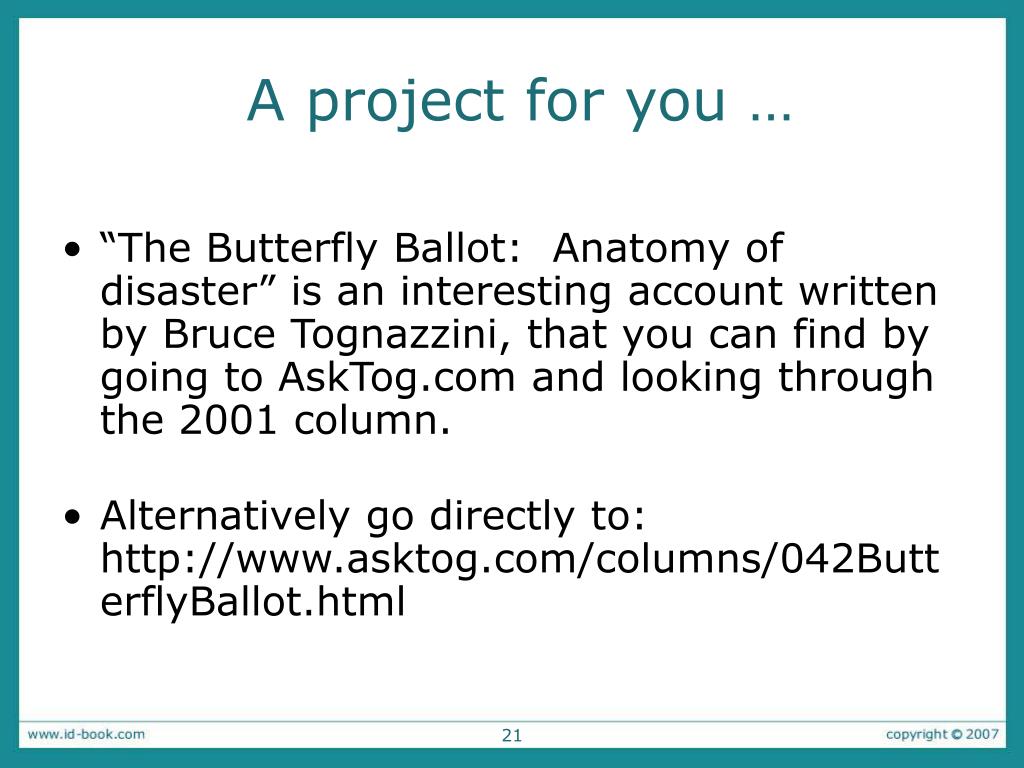 A project for you …

• “The Butterfly Ballot: Anatomy of disaster” is an interesting account written by Bruce Tognazzini, that you can find by going to AskTog.com and looking through the 2001 column.

• Alternatively go directly to: http://www.asktog.com/columns/042ButterflyBallot.html

www.id-book.com

21

copyright © 2007